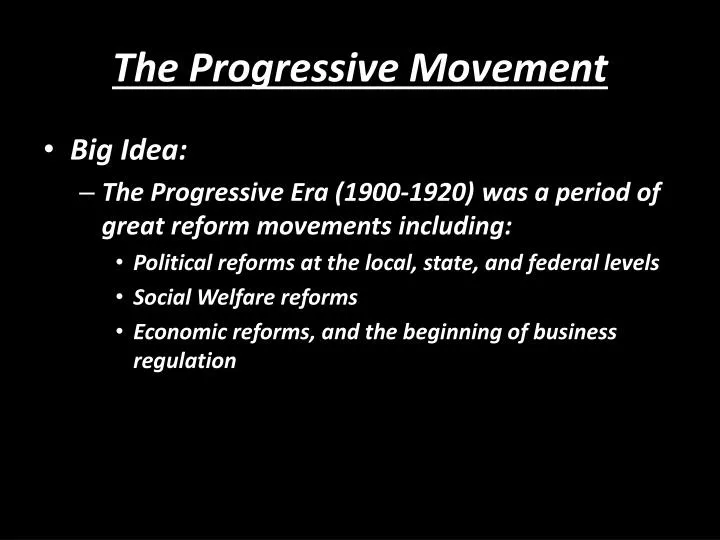 The Progressive Movement

• Big Idea:
– The Progressive Era (1900-1920) was a period of great reform movements including:
• Political reforms at the local, state, and federal levels
• Social Welfare reforms
• Economic reforms, and the beginning of business regulation